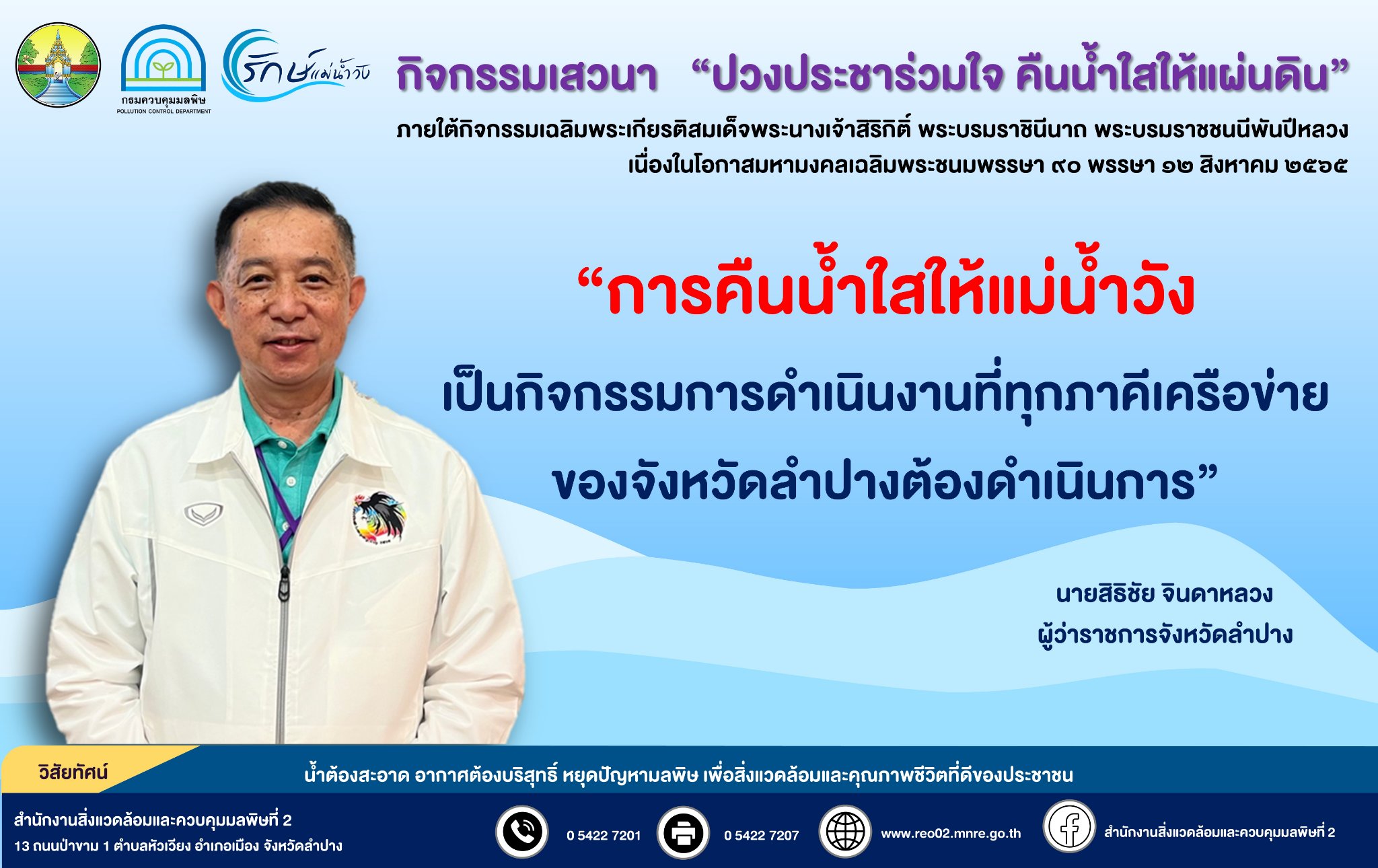 กรมควบคุมมลพิษ
POLLUTION CONTROL DEPARTMENT

รักษ์แม่น้ำวัง

กิจกรรมเสวนา “ปวงประชาร่วมใจ คืนน้ำใสให้แผ่นดิน”

ภายใต้กิจกรรมเฉลิมพระเกียรติสมเด็จพระนางเจ้าสิริกิติ์ พระบรมราชินีนาถ พระบรมราชชนนีพันปีหลวง เนื่องในโอกาสมหามงคลเฉลิมพระชนมพรรษา ๙๐ พรรษา ๑๒ สิงหาคม ๒๕๖๕

“การคืนน้ำใสให้แม่น้ำวัง เป็นกิจกรรมการดำเนินงานที่ทุกภาคีเครือข่าย ของจังหวัดลำปางต้องดำเนินการ”

นายสิธิชัย จินดาหลวง
ผู้ว่าราชการจังหวัดลำปาง

วิสัยทัศน์

น้ำต้องสะอาด อากาศต้องบริสุทธิ์ หยุดปัญหามลพิษ เพื่อสิ่งแวดล้อมและคุณภาพชีวิตที่ดีของประชาชน

สำนักงานสิ่งแวดล้อมและควบคุมมลพิษที่ 2
13 ถนนป่าขาม 1 ตำบลหัวเวียง อำเภอเมือง จังหวัดลำปาง

0 5422 7201

0 5422 7207

www.reo02.mnre.go.th

สำนักงานสิ่งแวดล้อมและควบคุมมลพิษที่ 2